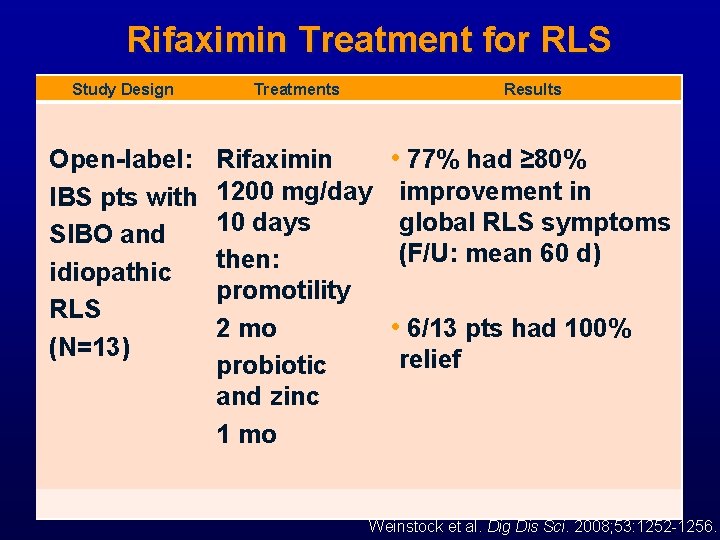 Rifaximin Treatment for RLS

| Study Design | Treatments | Results |
|---|---|---|
| Open-label: IBS pts with SIBO and idiopathic RLS (N=13) | Rifaximin 1200 mg/day 10 days then: promotility 2 mo probiotic and zinc 1 mo | • 77% had ≥80% improvement in global RLS symptoms (F/U: mean 60 d) • 6/13 pts had 100% relief |

Weinstock et al. Dig Dis Sci. 2008;53:1252-1256.